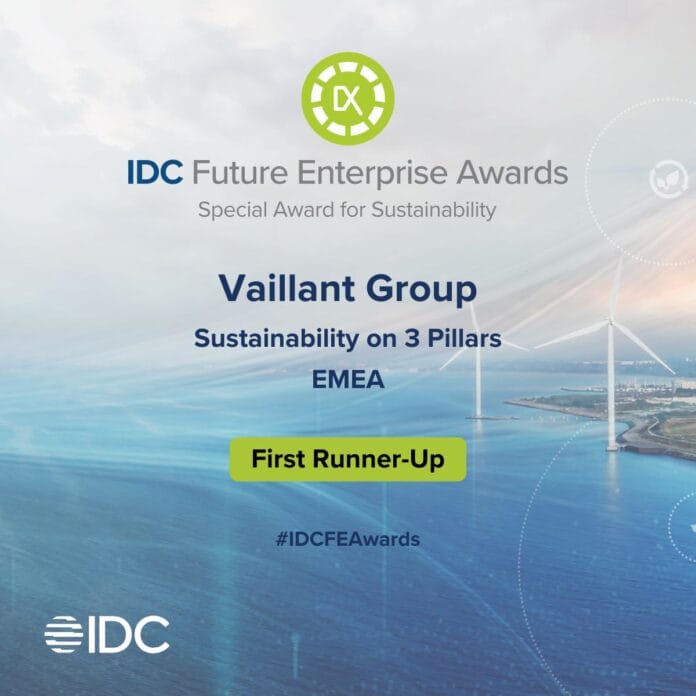 DX

IDC Future Enterprise Awards
Special Award for Sustainability

Vaillant Group
Sustainability on 3 Pillars
EMEA

First Runner-Up

#IDCFEAwards

IDC